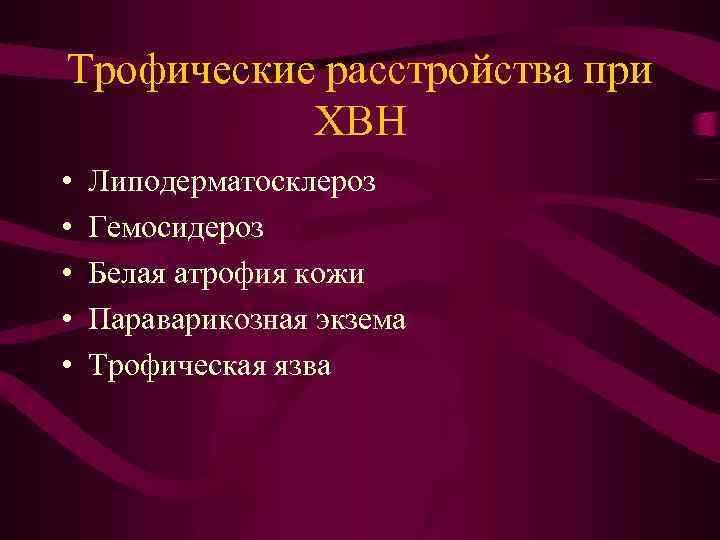 Трофические расстройства при ХВН

• Липодерматосклероз
• Гемосидероз
• Белая атрофия кожи
• Параварикозная экзема
• Трофическая язва